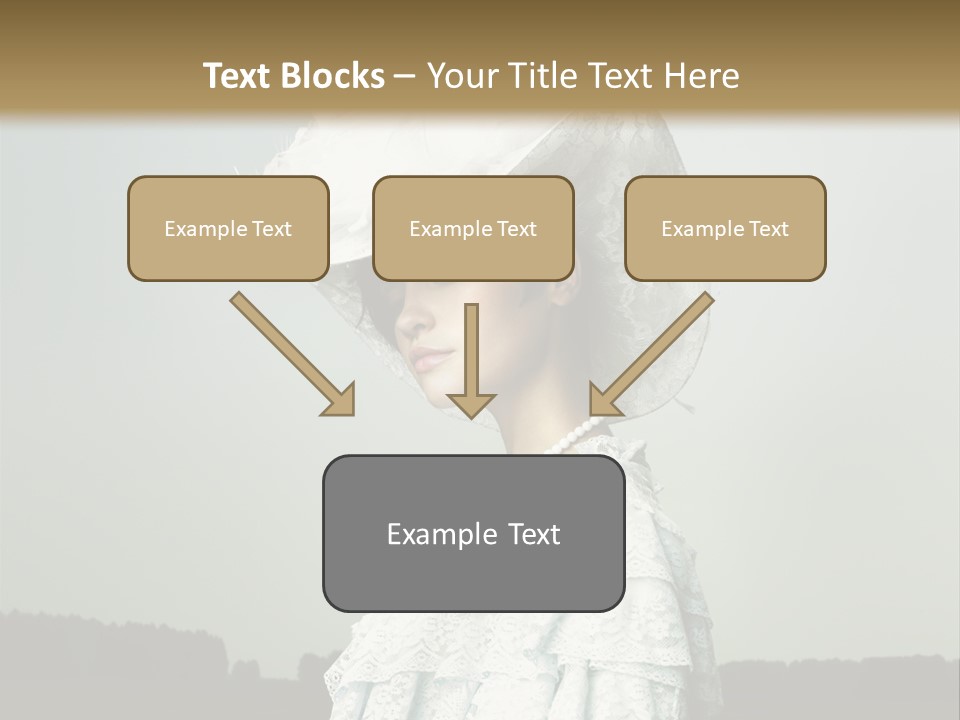 Text Blocks – Your Title Text Here

Example Text

Example Text

Example Text

Example Text